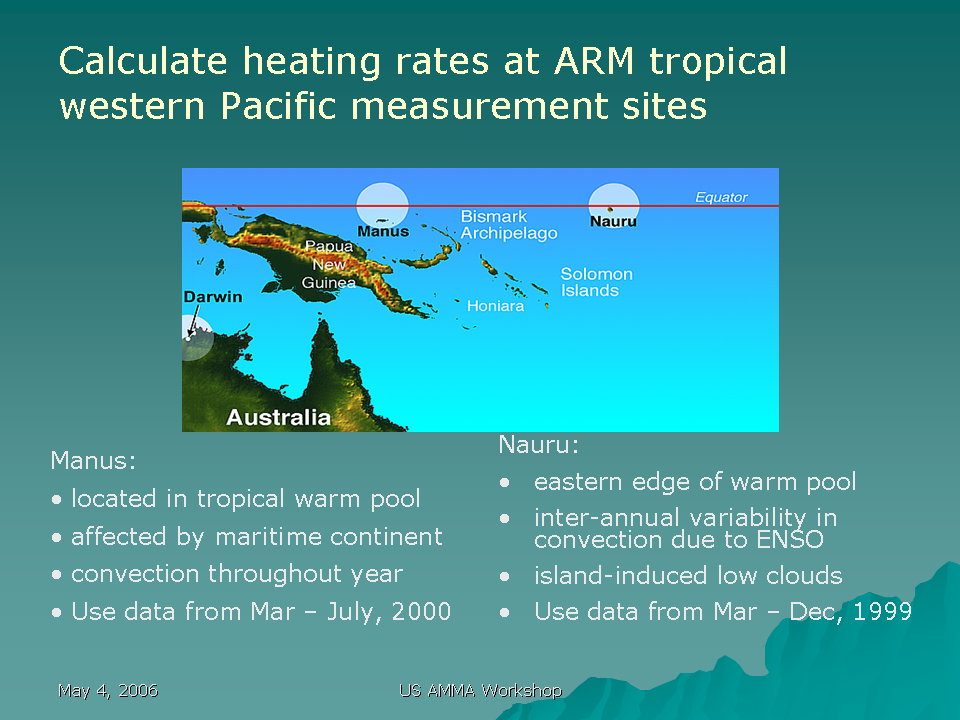 Calculate heating rates at ARM tropical western Pacific measurement sites

Equator

Manus

Bismark Archipelago

Nauru

Papua New Guinea

Solomon Islands

Honiara

Darwin

Australia

Manus:
• located in tropical warm pool
• affected by maritime continent
• convection throughout year
• Use data from Mar – July, 2000

Nauru:
• eastern edge of warm pool
• inter-annual variability in convection due to ENSO
• island-induced low clouds
• Use data from Mar – Dec, 1999

May 4, 2006

US AMMA Workshop